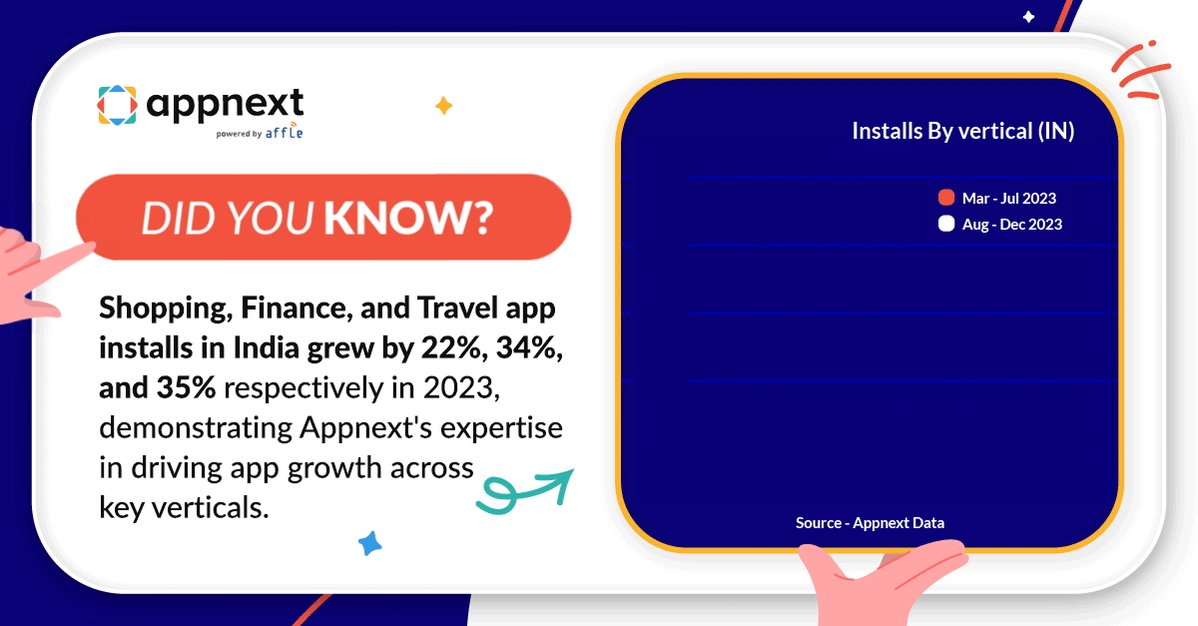 appnext
powered by affle

DID YOU KNOW?

Shopping, Finance, and Travel app installs in India grew by 22%, 34%, and 35% respectively in 2023, demonstrating Appnext's expertise in driving app growth across key verticals.

Installs By vertical (IN)

Mar - Jul 2023
Aug - Dec 2023

Source - Appnext Data